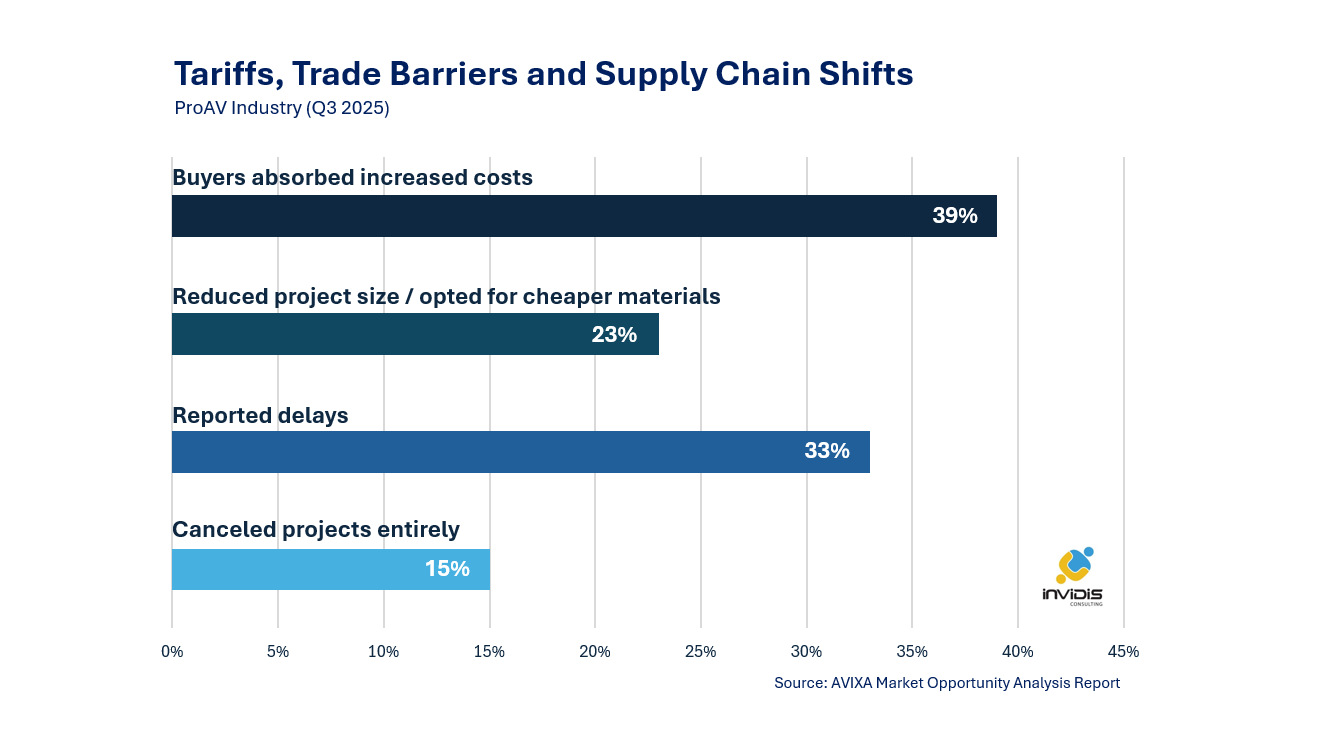 Tariffs, Trade Barriers and Supply Chain Shifts
ProAV Industry (Q3 2025)

Buyers absorbed increased costs
39%

Reduced project size / opted for cheaper materials
23%

Reported delays
33%

Canceled projects entirely
15%

invidis CONSULTING

0% 5% 10% 15% 20% 25% 30% 35% 40% 45%

Source: AVIXA Market Opportunity Analysis Report